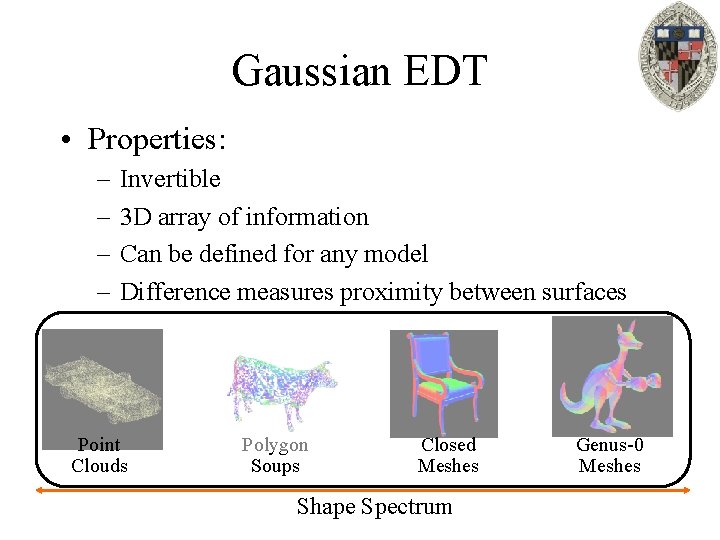 Gaussian EDT

• Properties:
– Invertible
– 3D array of information
– Can be defined for any model
– Difference measures proximity between surfaces

Point Clouds

Polygon Soups

Closed Meshes

Genus-0 Meshes

Shape Spectrum